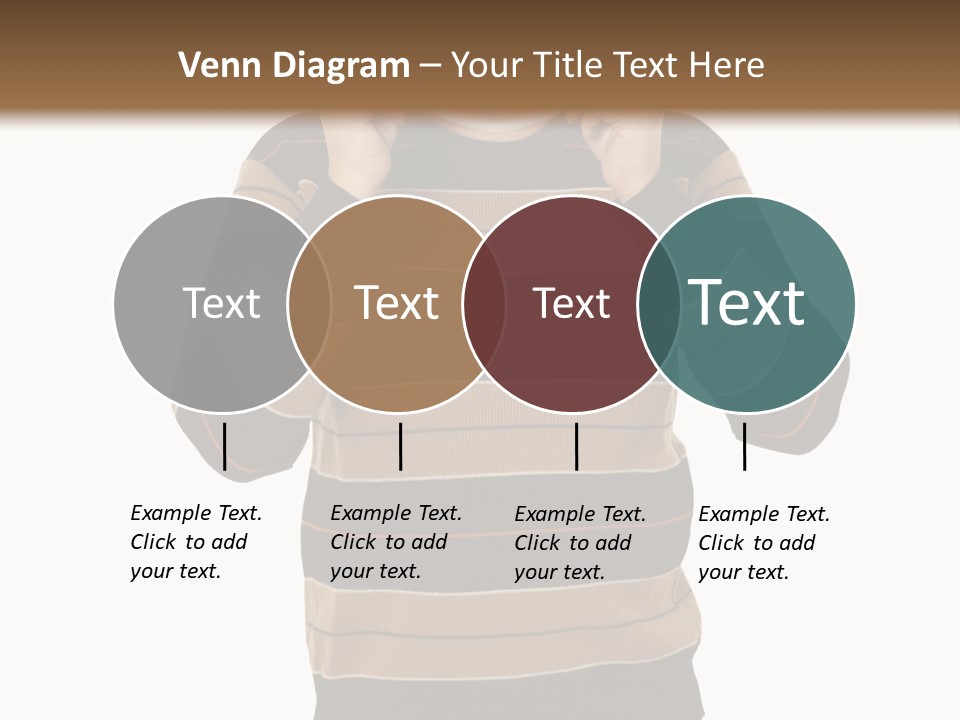 Venn Diagram – Your Title Text Here

Text

Text

Text

Text

Example Text. Click to add your text.

Example Text. Click to add your text.

Example Text. Click to add your text.

Example Text. Click to add your text.